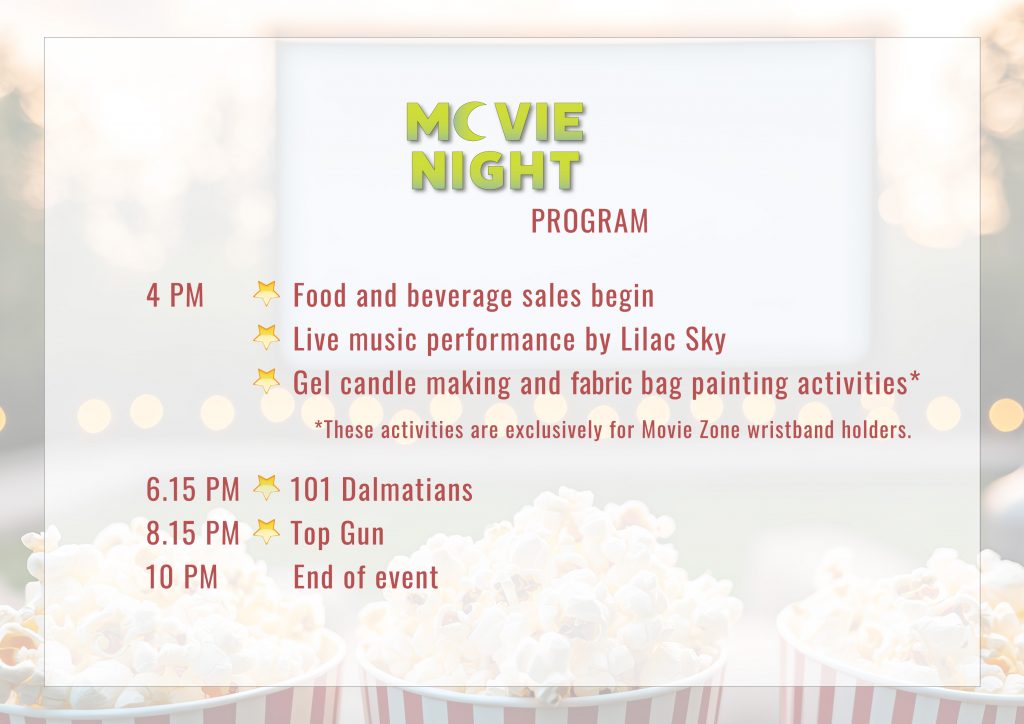 MOVIE NIGHT
PROGRAM

4 PM Food and beverage sales begin
Live music performance by Lilac Sky
Gel candle making and fabric bag painting activities*
*These activities are exclusively for Movie Zone wristband holders.

6.15 PM 101 Dalmatians
8.15 PM Top Gun
10 PM End of event